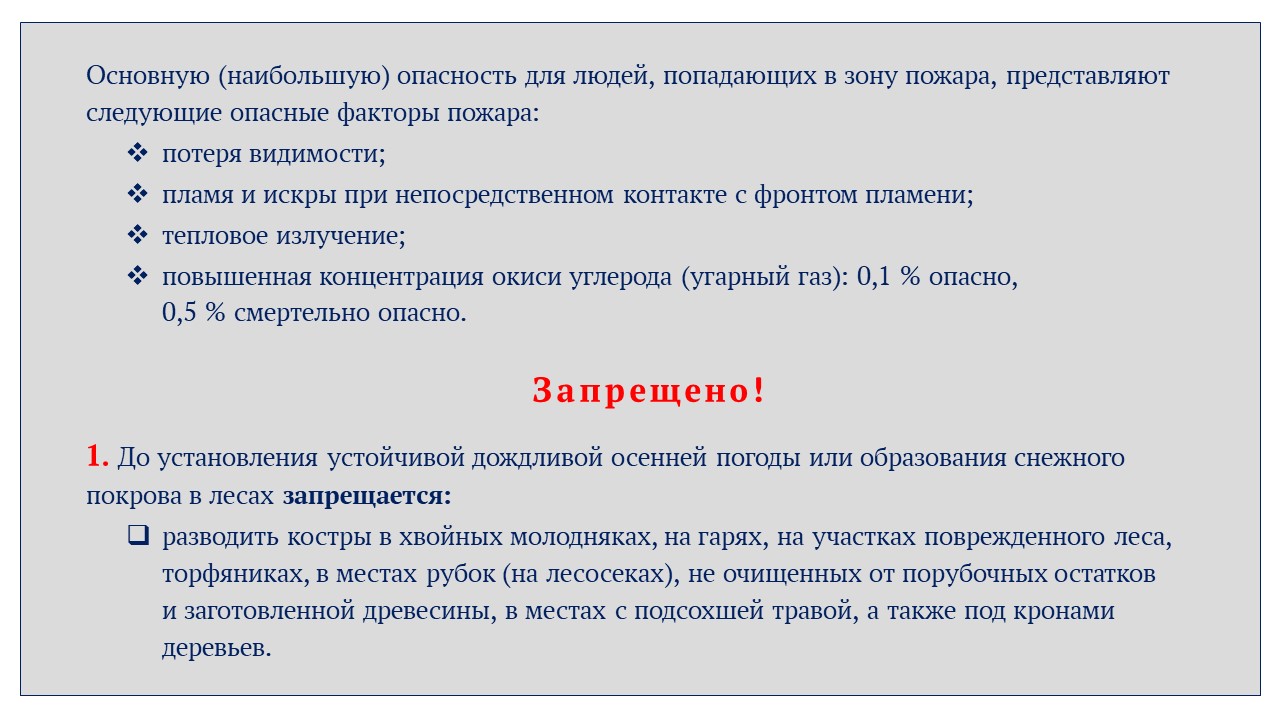 Основную (наибольшую) опасность для людей, попадающих в зону пожара, представляют следующие опасные факторы пожара:

❖ потеря видимости;
❖ пламя и искры при непосредственном контакте с фронтом пламени;
❖ тепловое излучение;
❖ повышенная концентрация окиси углерода (угарный газ): 0,1 % опасно, 0,5 % смертельно опасно.

Запрещено!

1. До установления устойчивой дождливой осенней погоды или образования снежного покрова в лесах запрещается:

❑ разводить костры в хвойных молодняках, на гарях, на участках поврежденного леса, торфяниках, в местах рубок (на лесосеках), не очищенных от порубочных остатков и заготовленной древесины, в местах с подсохшей травой, а также под кронами деревьев.